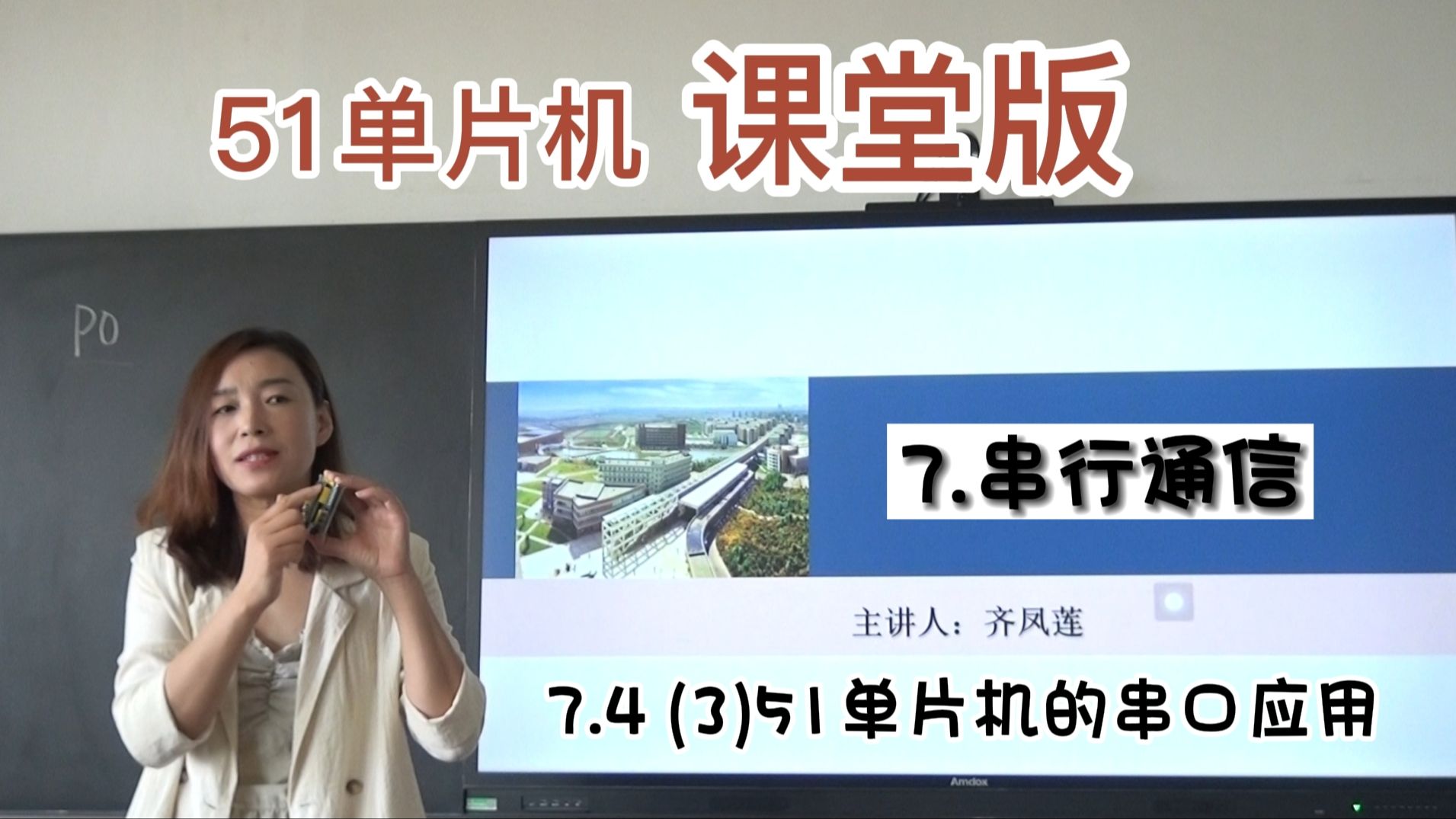 51单片机 课堂版

P0

7.串行通信

主讲人：齐凤莲

7.4 (3)51单片机的串口应用

Amdox